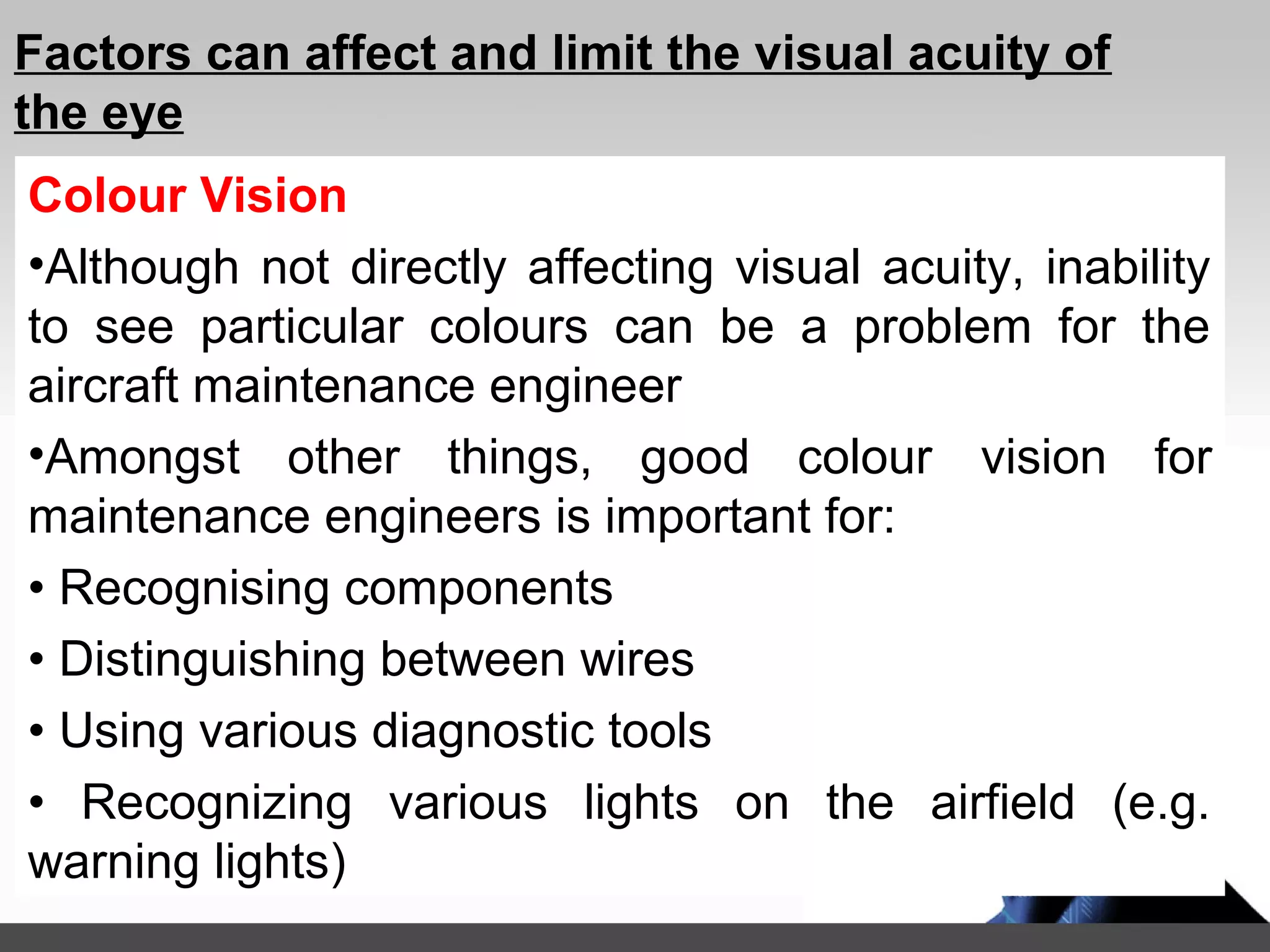 Factors can affect and limit the visual acuity of the eye

Colour Vision

•Although not directly affecting visual acuity, inability to see particular colours can be a problem for the aircraft maintenance engineer

•Amongst other things, good colour vision for maintenance engineers is important for:

• Recognising components

• Distinguishing between wires

• Using various diagnostic tools

• Recognizing various lights on the airfield (e.g. warning lights)